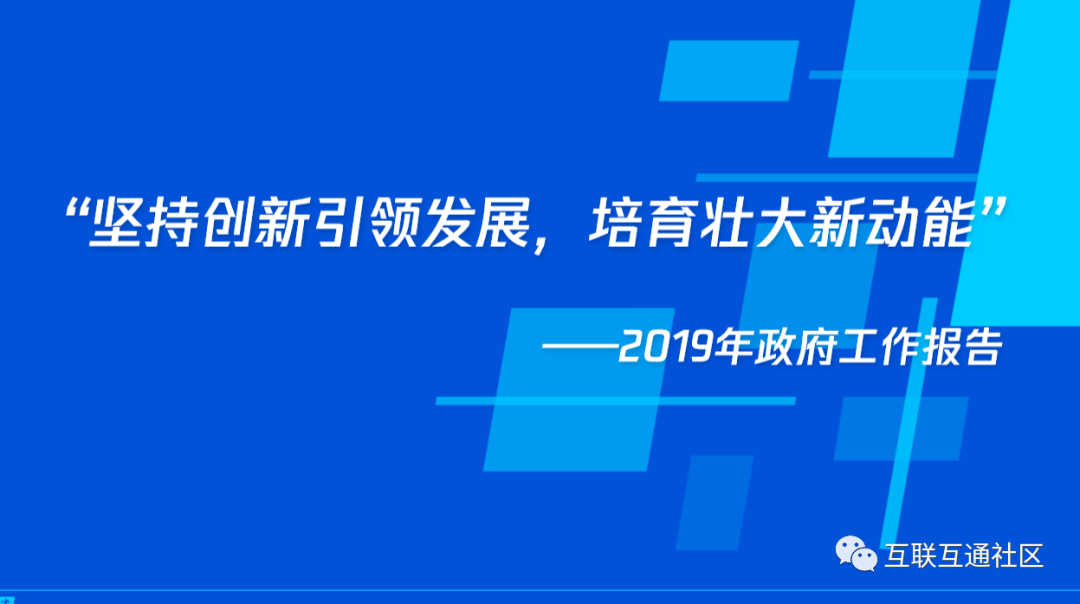 “坚持创新引领发展，培育壮大新动能”

——2019年政府工作报告

互联互通社区